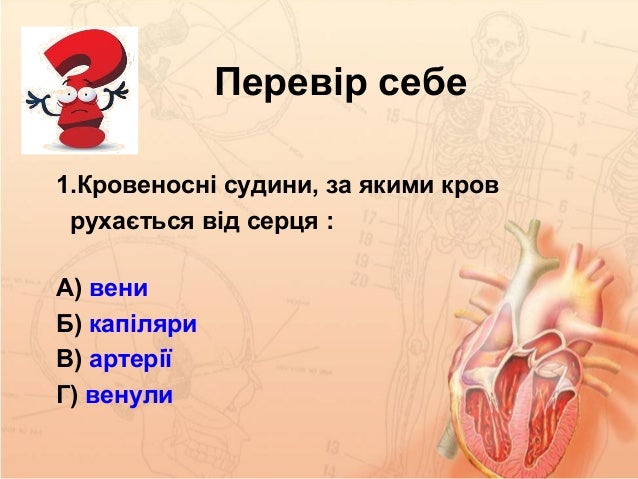 Перевір себе

1.Кровеносні судини, за якими кров рухається від серця :

А) вени
Б) капіляри
В) артерії
Г) венули